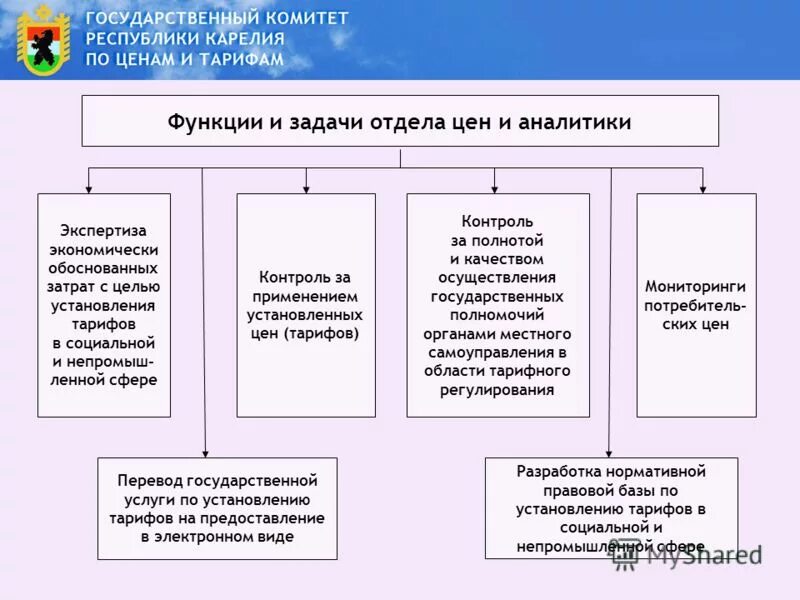 ГОСУДАРСТВЕННЫЙ КОМИТЕТ РЕСПУБЛИКИ КАРЕЛИЯ ПО ЦЕНАМ И ТАРИФАМ

Функции и задачи отдела цен и аналитики

Экспертиза экономически обоснованных затрат с целью установления тарифов в социальной и непромышленной сфере

Контроль за применением установленных цен (тарифов)

Контроль за полнотой и качеством осуществления государственных полномочий органами местного самоуправления в области тарифного регулирования

Мониторинги потребительских цен

Перевод государственной услуги по установлению тарифов на предоставление в электронном виде

Разработка нормативной правовой базы по установлению тарифов в социальной и непромышленной сфере

MyShared